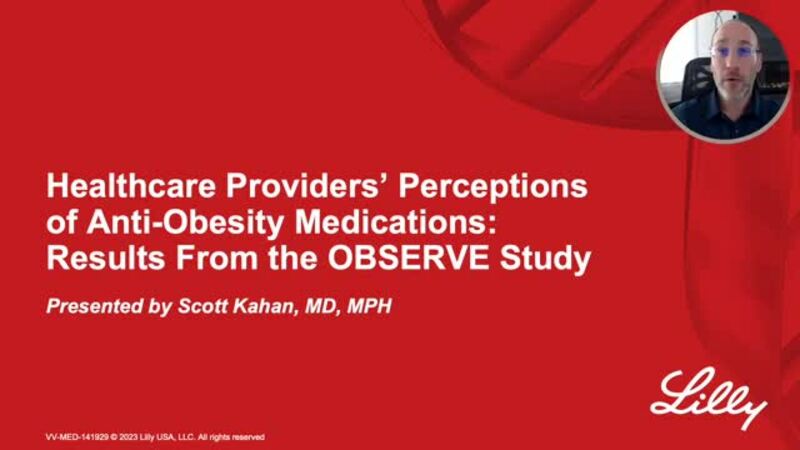 Healthcare Providers' Perceptions of Anti-Obesity Medications: Results From the OBSERVE Study

Presented by Scott Kahan, MD, MPH

Lilly

VV-MED-141929 © 2023 Lilly USA, LLC. All rights reserved